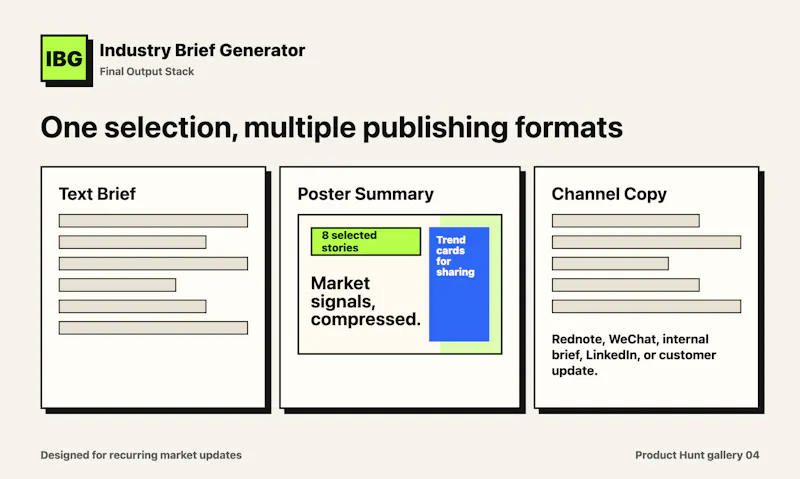 IBG

Industry Brief Generator

Final Output Stack

One selection, multiple publishing formats

Text Brief

Poster Summary

8 selected stories

Market signals, compressed.

Trend cards for sharing

Channel Copy

Rednote, WeChat, internal brief, LinkedIn, or customer update.

Designed for recurring market updates

Product Hunt gallery 04